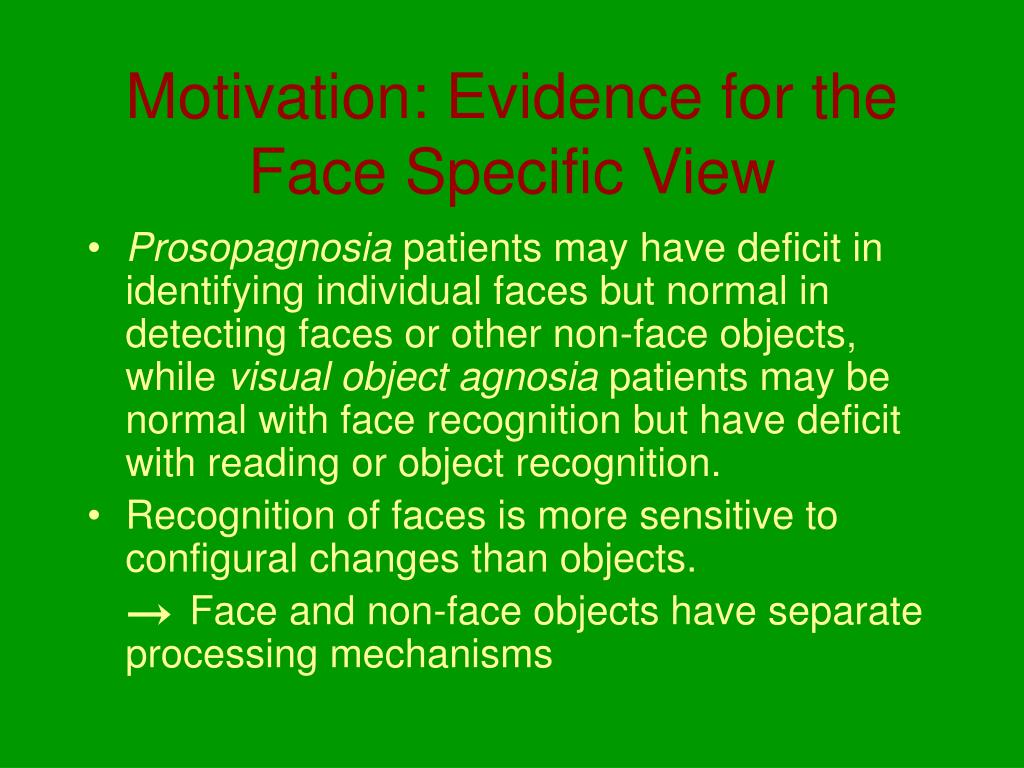 Motivation: Evidence for the Face Specific View

• Prosopagnosia patients may have deficit in identifying individual faces but normal in detecting faces or other non-face objects, while visual object agnosia patients may be normal with face recognition but have deficit with reading or object recognition.

• Recognition of faces is more sensitive to configural changes than objects.

→ Face and non-face objects have separate processing mechanisms